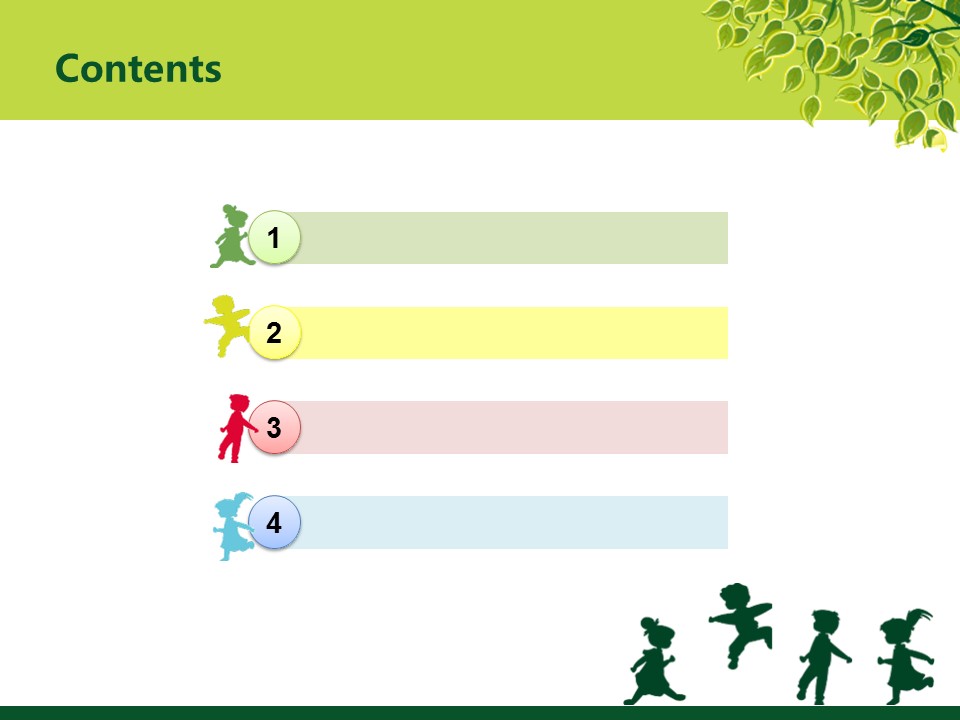 Contents

1

2

3

4